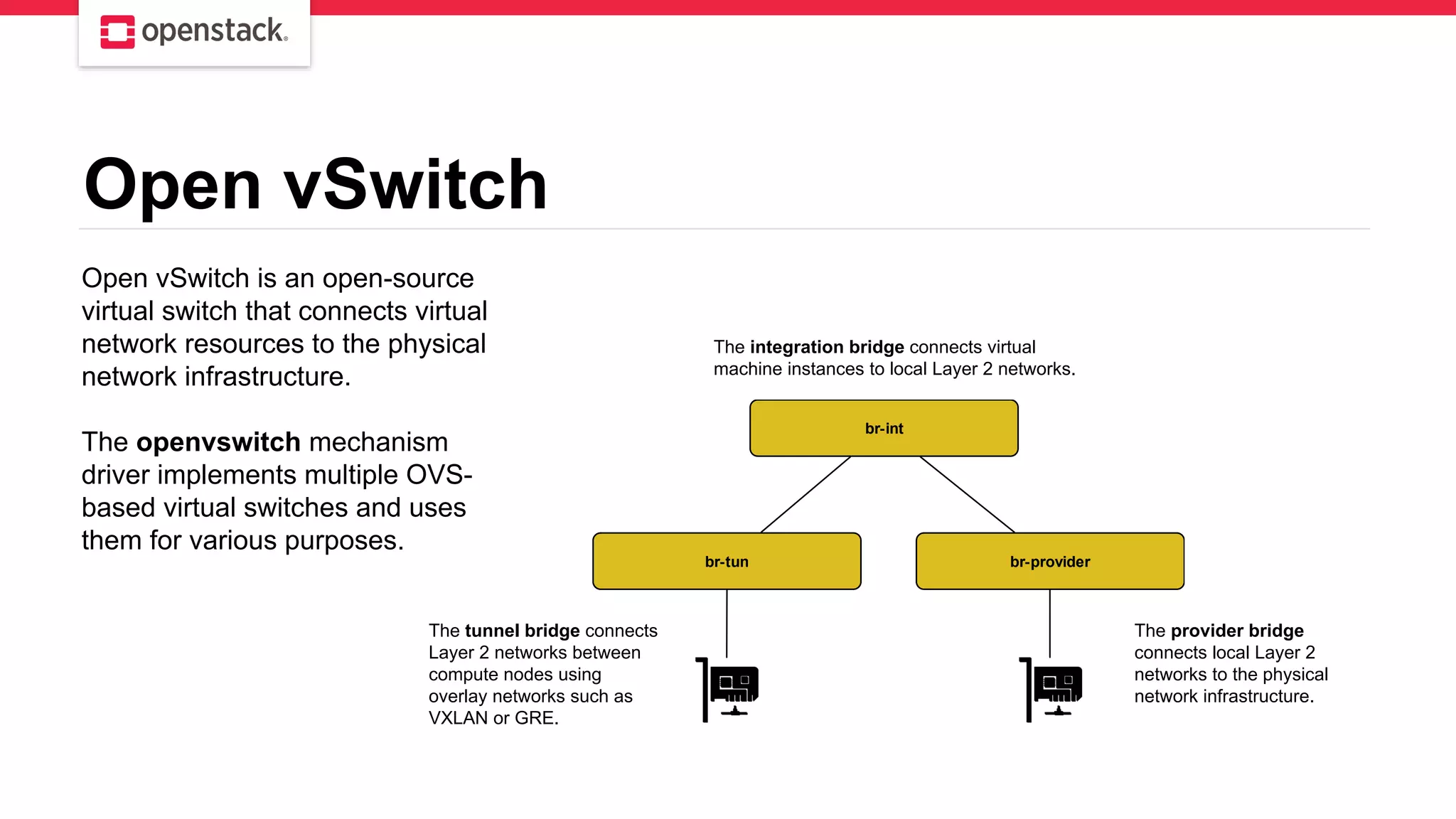 openstack.

Open vSwitch

Open vSwitch is an open-source virtual switch that connects virtual network resources to the physical network infrastructure.

The openvswitch mechanism driver implements multiple OVS-based virtual switches and uses them for various purposes.

The integration bridge connects virtual machine instances to local Layer 2 networks.

br-int

br-tun

br-provider

The tunnel bridge connects Layer 2 networks between compute nodes using overlay networks such as VXLAN or GRE.

The provider bridge connects local Layer 2 networks to the physical network infrastructure.